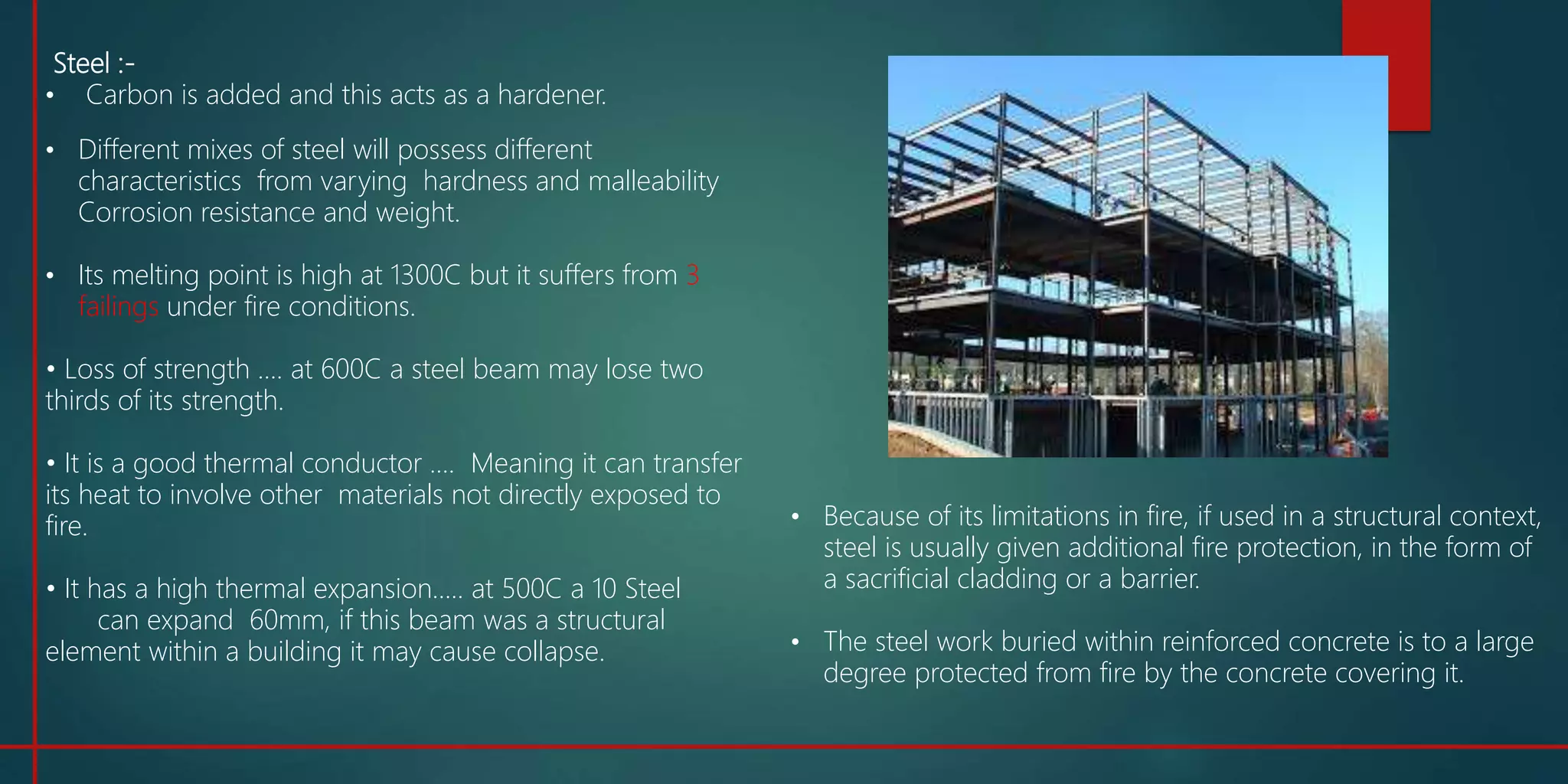 Steel :-

• Carbon is added and this acts as a hardener.

• Different mixes of steel will possess different characteristics from varying hardness and malleability Corrosion resistance and weight.

• Its melting point is high at 1300C but it suffers from 3 failings under fire conditions.

• Loss of strength .... at 600C a steel beam may lose two thirds of its strength.

• It is a good thermal conductor .... Meaning it can transfer its heat to involve other materials not directly exposed to fire.

• It has a high thermal expansion..... at 500C a 10 Steel can expand 60mm, if this beam was a structural element within a building it may cause collapse.

• Because of its limitations in fire, if used in a structural context, steel is usually given additional fire protection, in the form of a sacrificial cladding or a barrier.

• The steel work buried within reinforced concrete is to a large degree protected from fire by the concrete covering it.